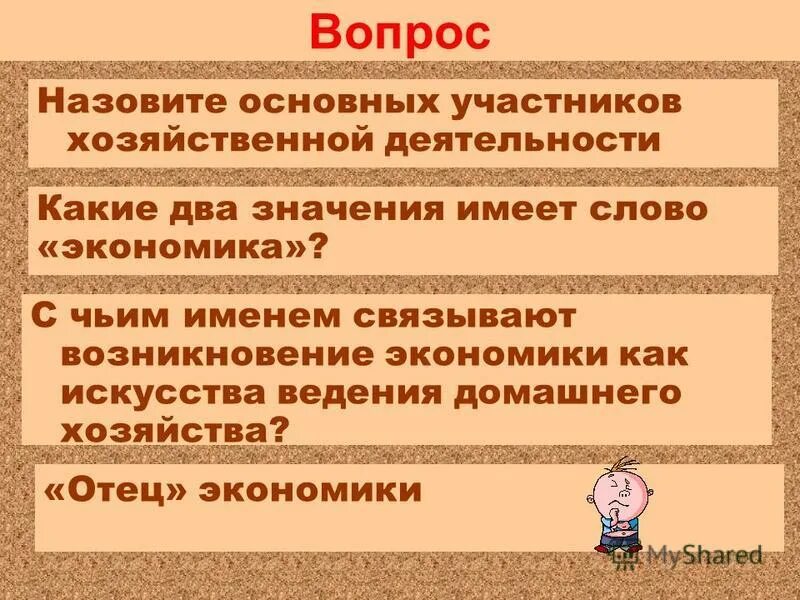 Вопрос

Назовите основных участников хозяйственной деятельности

Какие два значения имеет слово «экономика»?

С чьим именем связывают возникновение экономики как искусства ведения домашнего хозяйства?

«Отец» экономики

MyShared